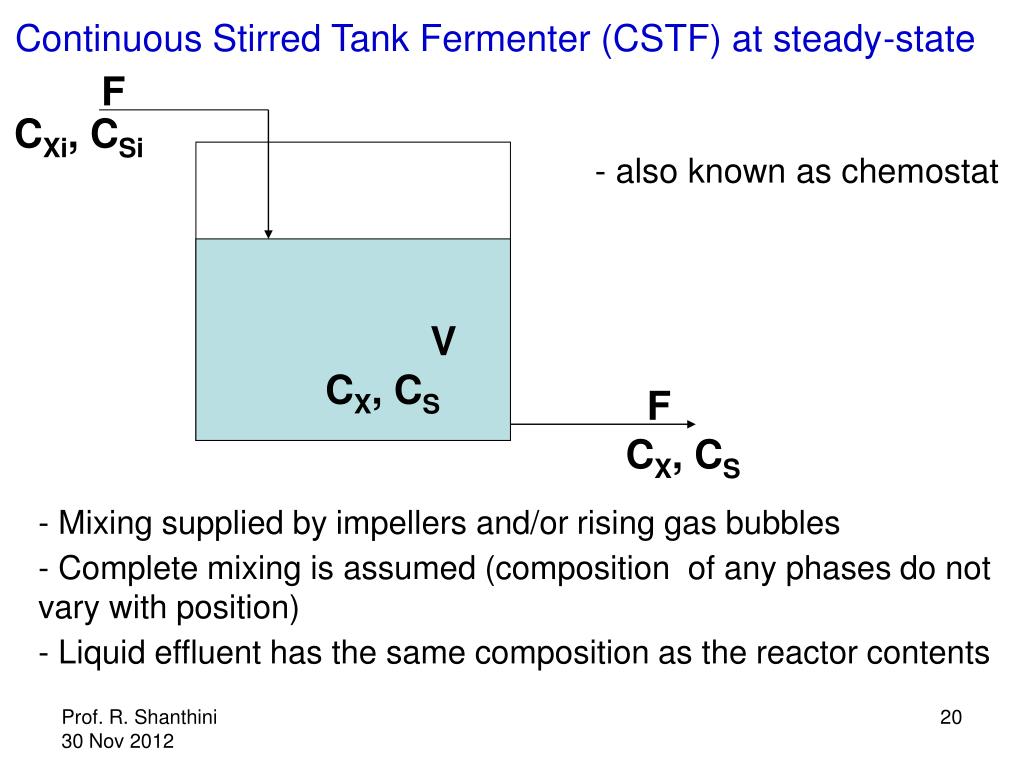 Continuous Stirred Tank Fermenter (CSTF) at steady-state

F

$C_{Xi}$, $C_{Si}$

- also known as chemostat

V

$C_X$, $C_S$

F

$C_X$, $C_S$

- Mixing supplied by impellers and/or rising gas bubbles

- Complete mixing is assumed (composition of any phases do not vary with position)

- Liquid effluent has the same composition as the reactor contents

Prof. R. Shanthini
30 Nov 2012

20